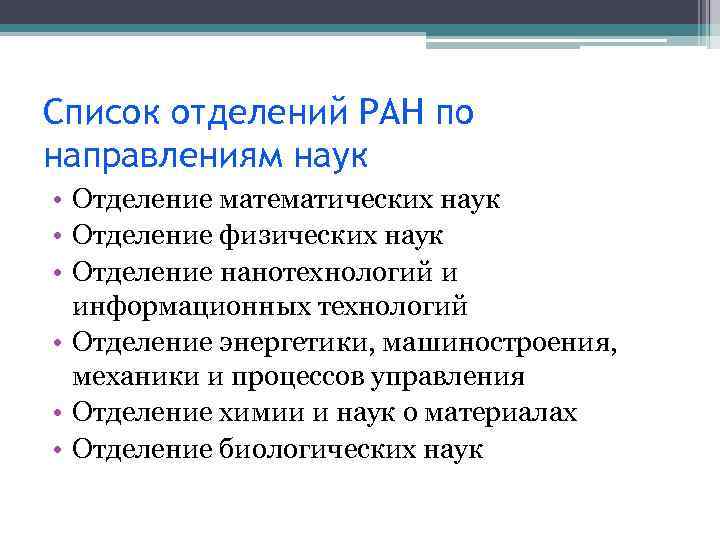 Список отделений РАН по направлениям наук

• Отделение математических наук
• Отделение физических наук
• Отделение нанотехнологий и информационных технологий
• Отделение энергетики, машиностроения, механики и процессов управления
• Отделение химии и наук о материалах
• Отделение биологических наук